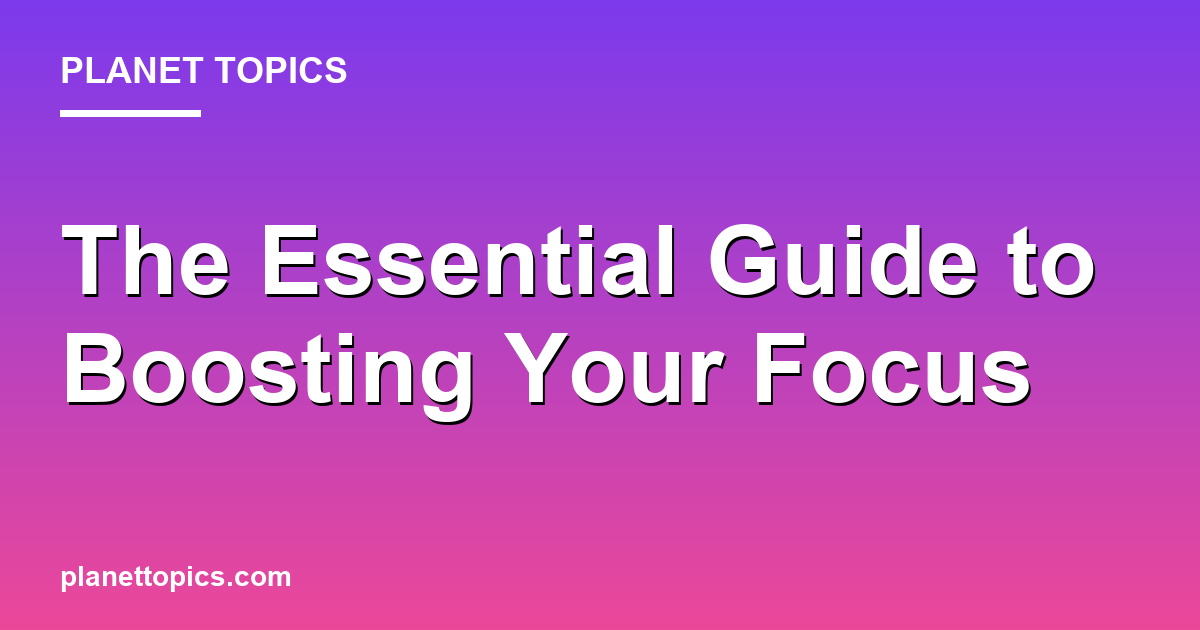 PLANET TOPICS

The Essential Guide to Boosting Your Focus

planettopics.com